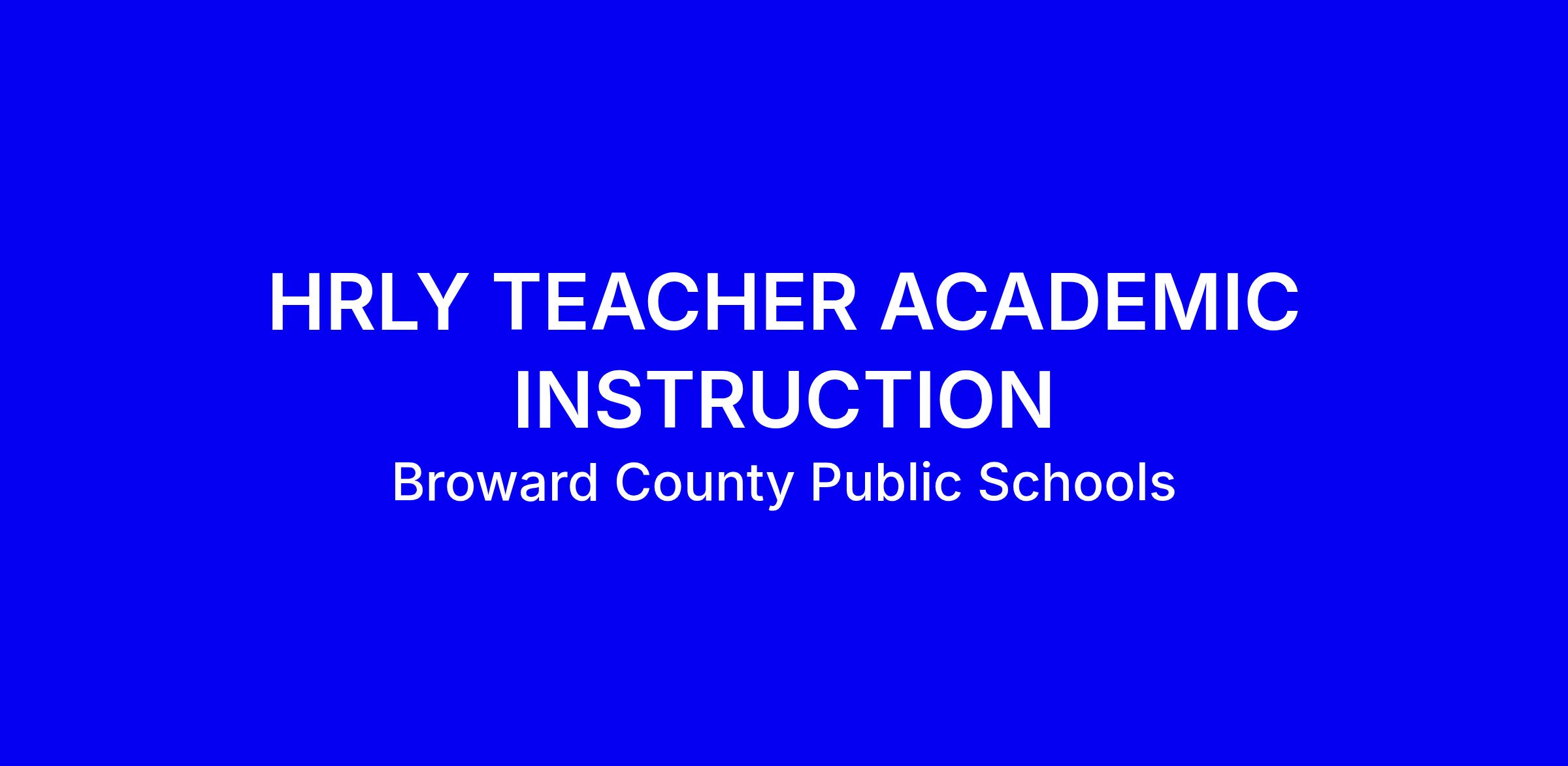 HRLY TEACHER ACADEMIC INSTRUCTION

Broward County Public Schools